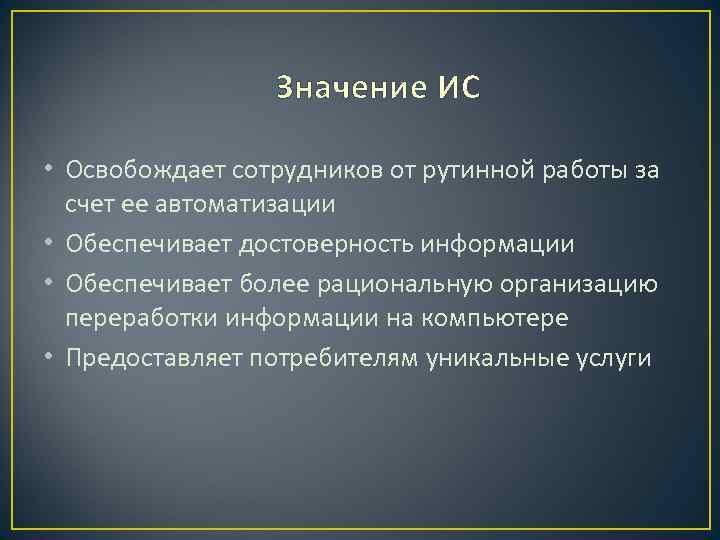 Значение ИС

• Освобождает сотрудников от рутинной работы за счет ее автоматизации
• Обеспечивает достоверность информации
• Обеспечивает более рациональную организацию переработки информации на компьютере
• Предоставляет потребителям уникальные услуги